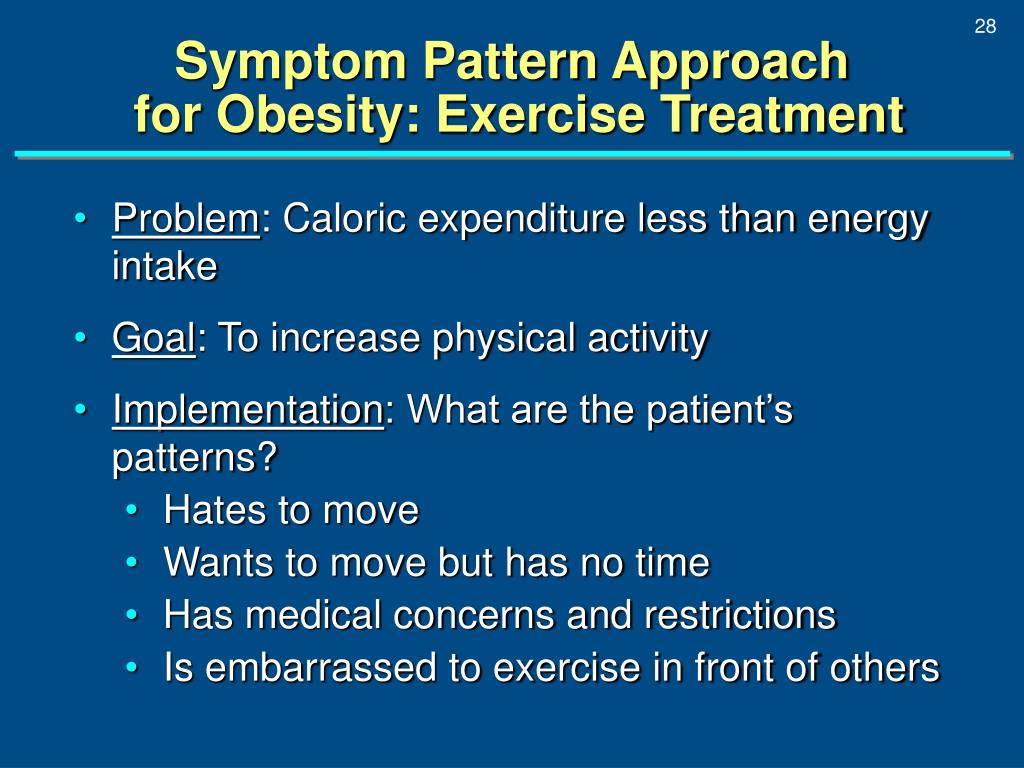 28

Symptom Pattern Approach for Obesity: Exercise Treatment

• Problem: Caloric expenditure less than energy intake
• Goal: To increase physical activity
• Implementation: What are the patient's patterns?
  • Hates to move
  • Wants to move but has no time
  • Has medical concerns and restrictions
  • Is embarrassed to exercise in front of others